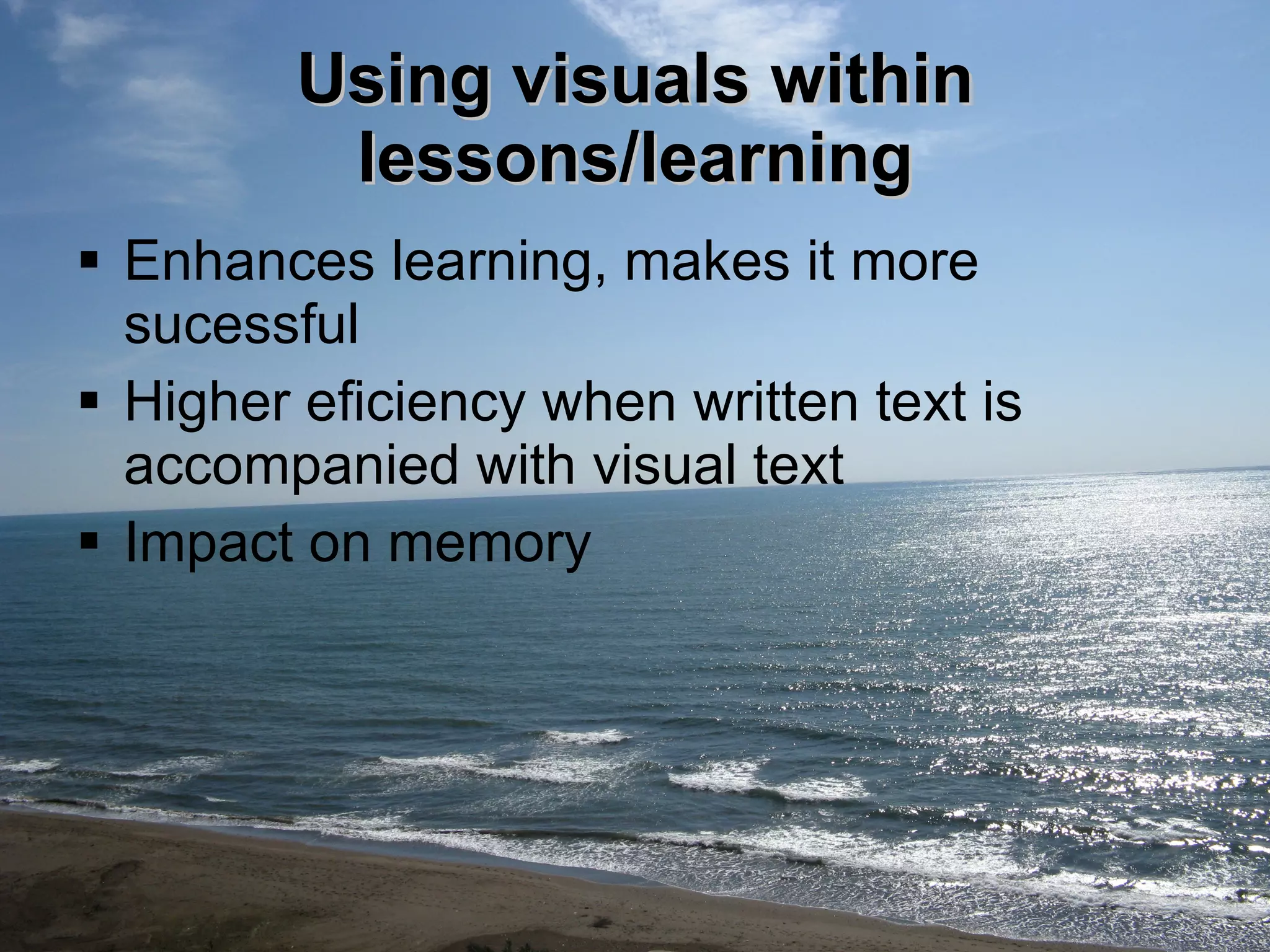 Using visuals within lessons/learning

▪ Enhances learning, makes it more sucessful
▪ Higher eficiency when written text is accompanied with visual text
▪ Impact on memory